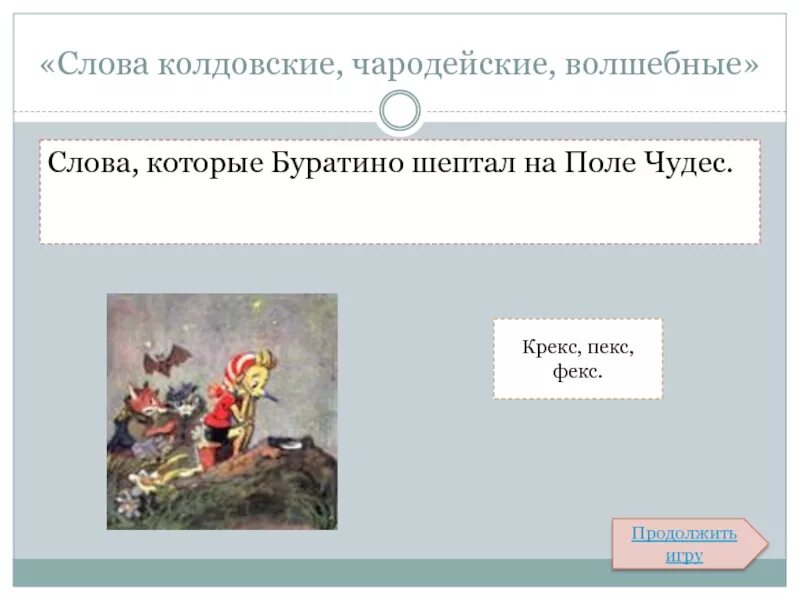 «Слова колдовские, чародейские, волшебные»

Слова, которые Буратино шептал на Поле Чудес.

Крекс, пекс, фекс.

Продолжить игру